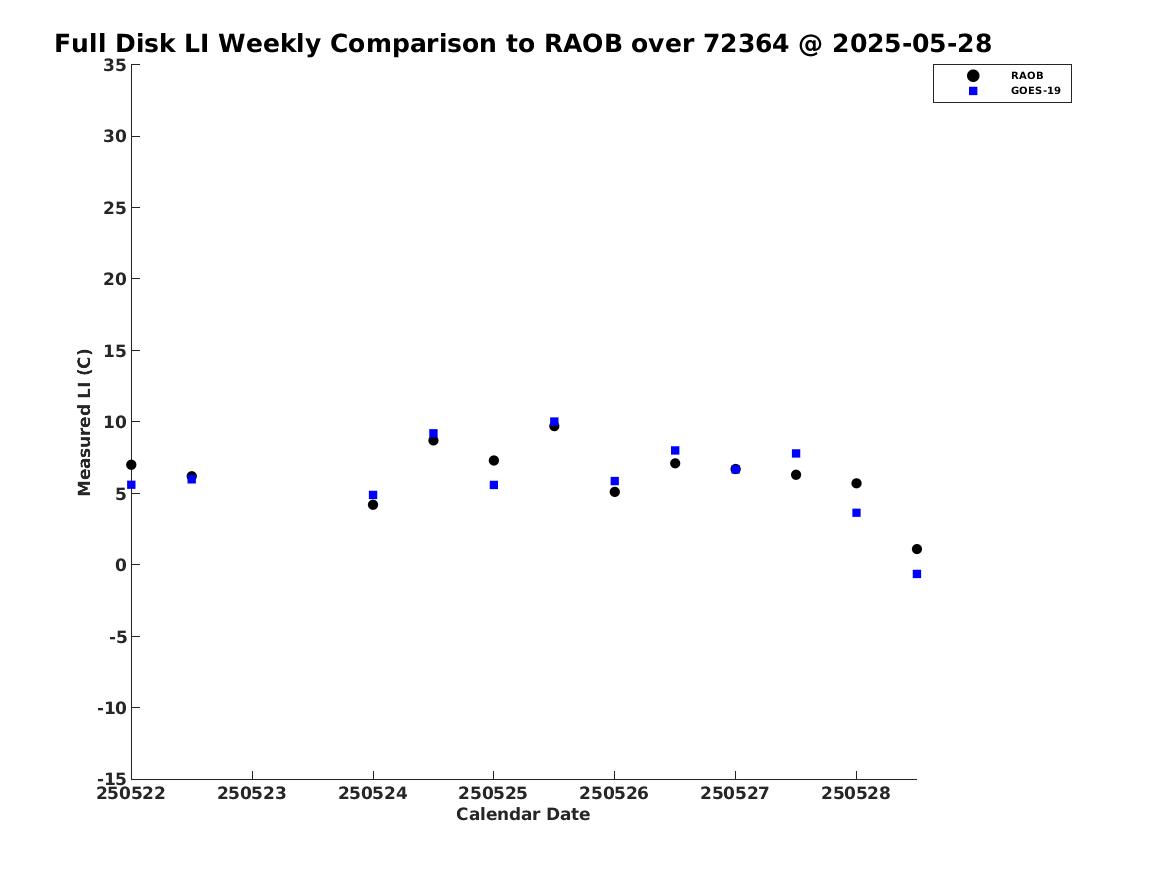 Full Disk LI Weekly Comparison to RAOB over 72364 @ 2025-05-28

RAOB
GOES-19

Measured LI (C)

35
30
25
20
15
10
5
0
-5
-10
-15

250522 250523 250524 250525 250526 250527 250528

Calendar Date